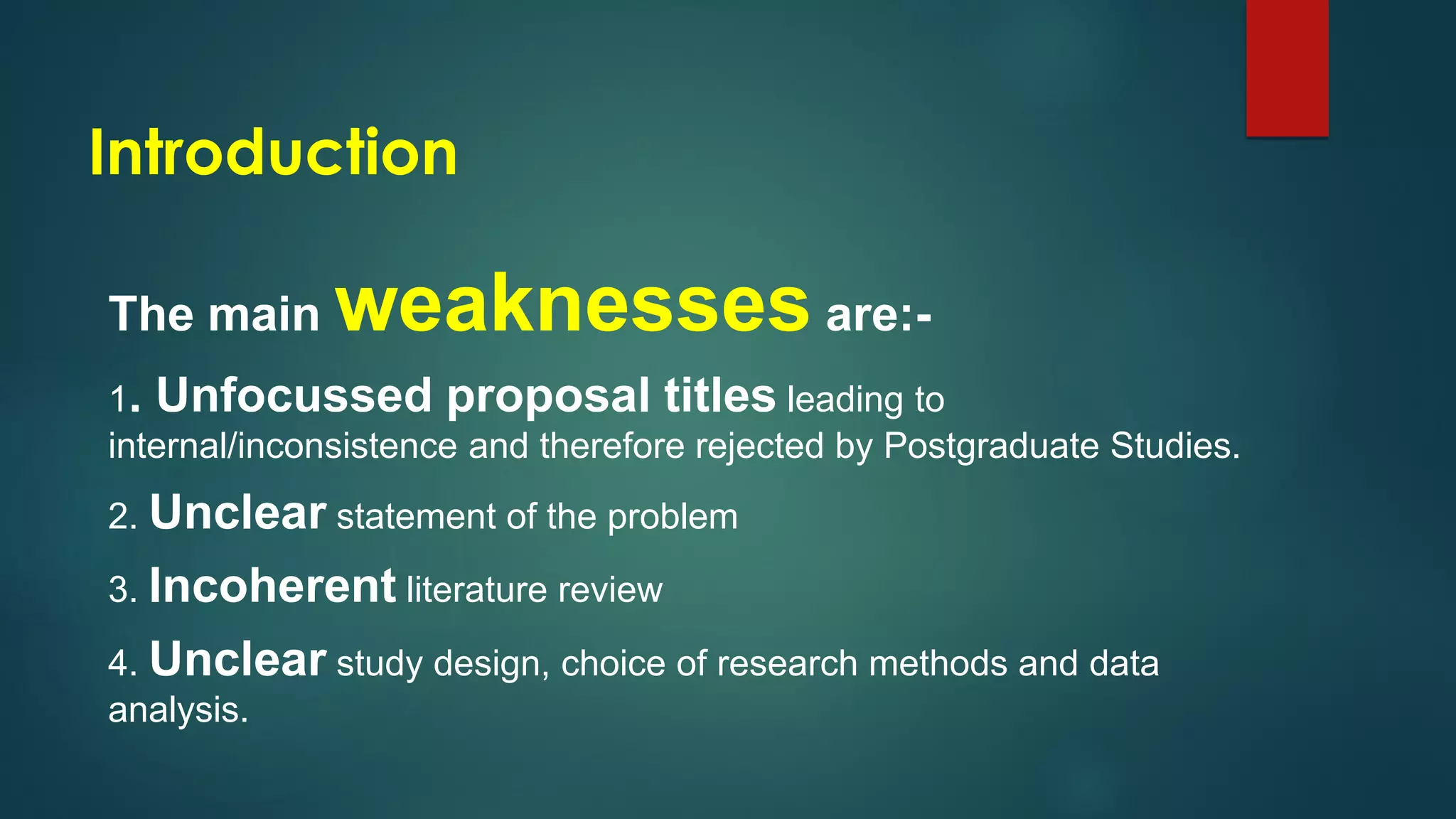 Introduction

The main weaknesses are:-

1. Unfocussed proposal titles leading to internal/inconsistence and therefore rejected by Postgraduate Studies.

2. Unclear statement of the problem

3. Incoherent literature review

4. Unclear study design, choice of research methods and data analysis.